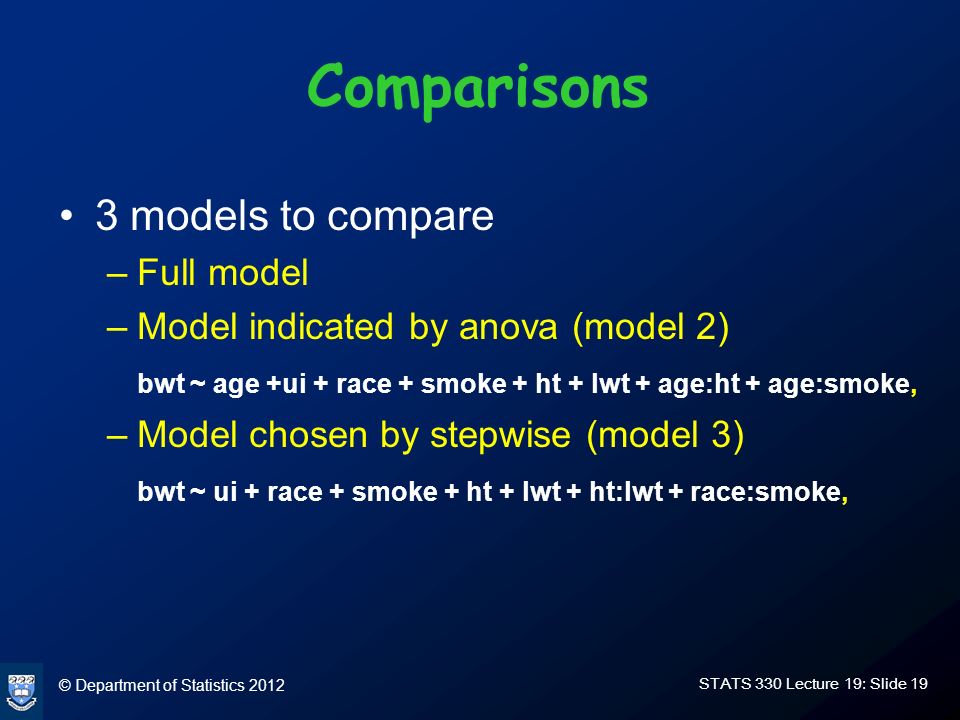 Comparisons

• 3 models to compare
– Full model
– Model indicated by anova (model 2)
bwt ~ age +ui + race + smoke + ht + lwt + age:ht + age:smoke,
– Model chosen by stepwise (model 3)
bwt ~ ui + race + smoke + ht + lwt + ht:lwt + race:smoke,

© Department of Statistics 2012

STATS 330 Lecture 19: Slide 19